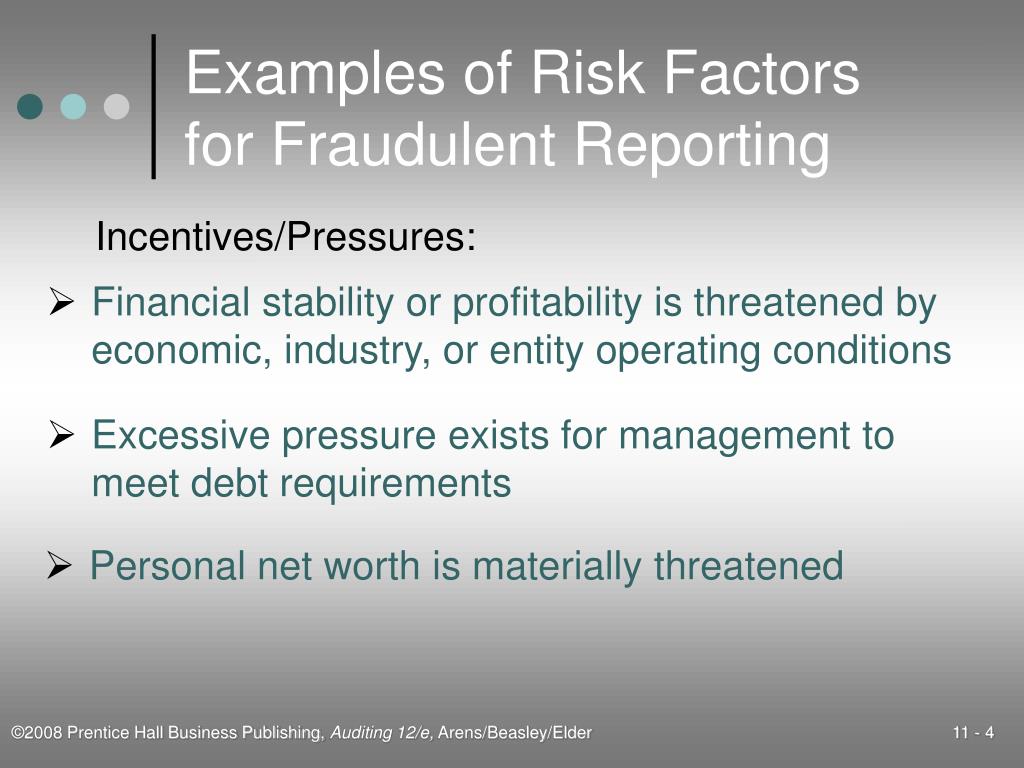 Examples of Risk Factors for Fraudulent Reporting

Incentives/Pressures:

➢ Financial stability or profitability is threatened by economic, industry, or entity operating conditions

➢ Excessive pressure exists for management to meet debt requirements

➢ Personal net worth is materially threatened

©2008 Prentice Hall Business Publishing, Auditing 12/e, Arens/Beasley/Elder

11 - 4